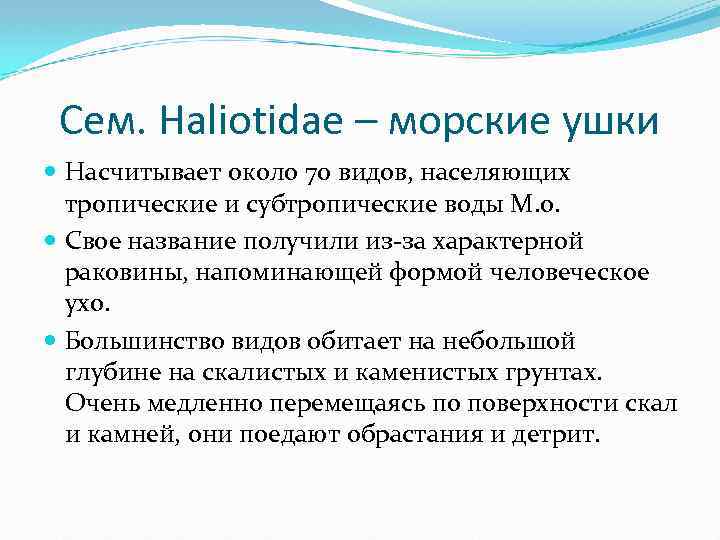 Сем. Haliotidae – морские ушки

Насчитывает около 70 видов, населяющих тропические и субтропические воды М.о.

Свое название получили из-за характерной раковины, напоминающей формой человеческое ухо.

Большинство видов обитает на небольшой глубине на скалистых и каменистых грунтах. Очень медленно перемещаясь по поверхности скал и камней, они поедают обрастания и детрит.